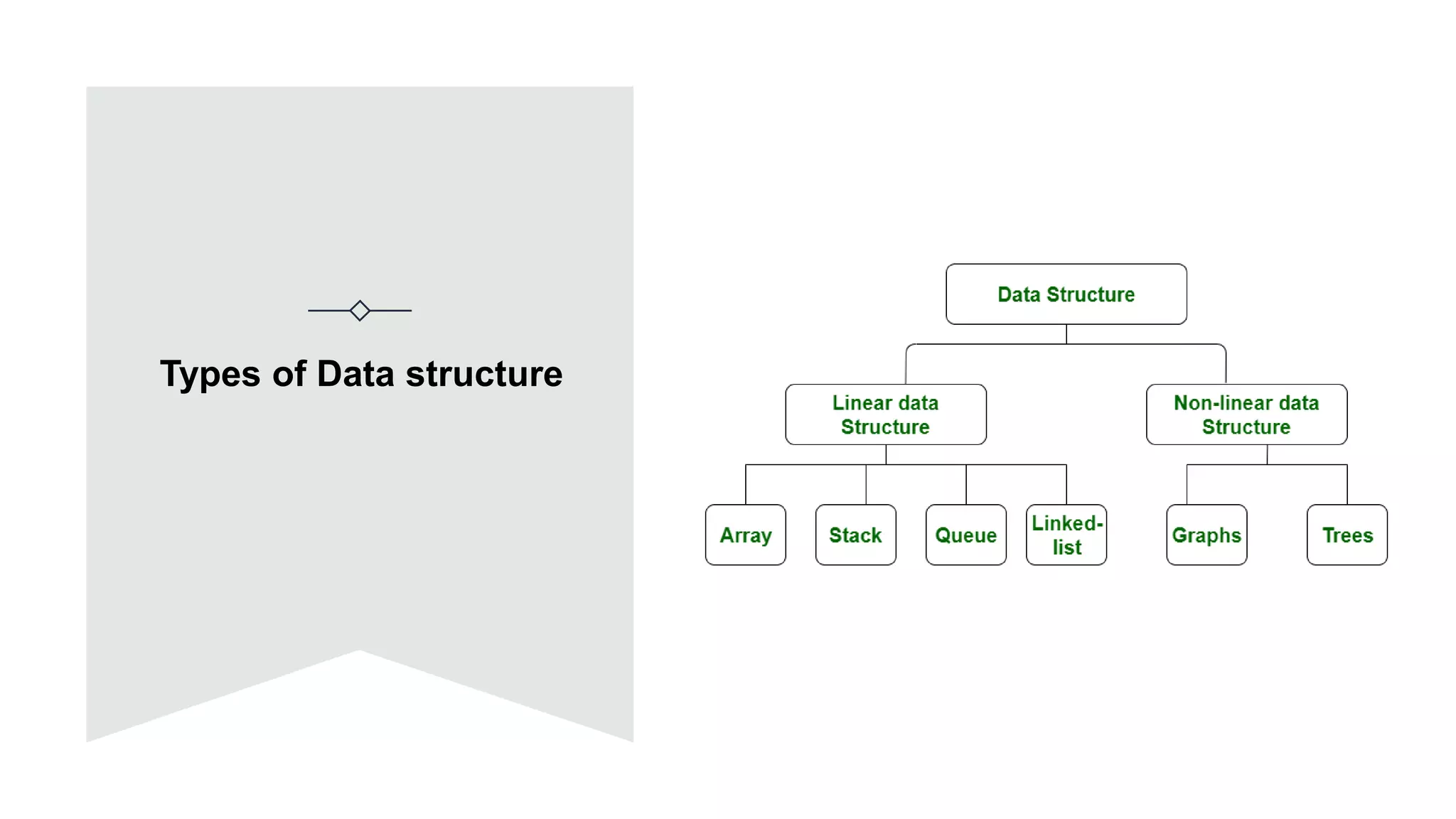 Types of Data structure

Data Structure

Linear data Structure

Non-linear data Structure

Array

Stack

Queue

Linked-list

Graphs

Trees